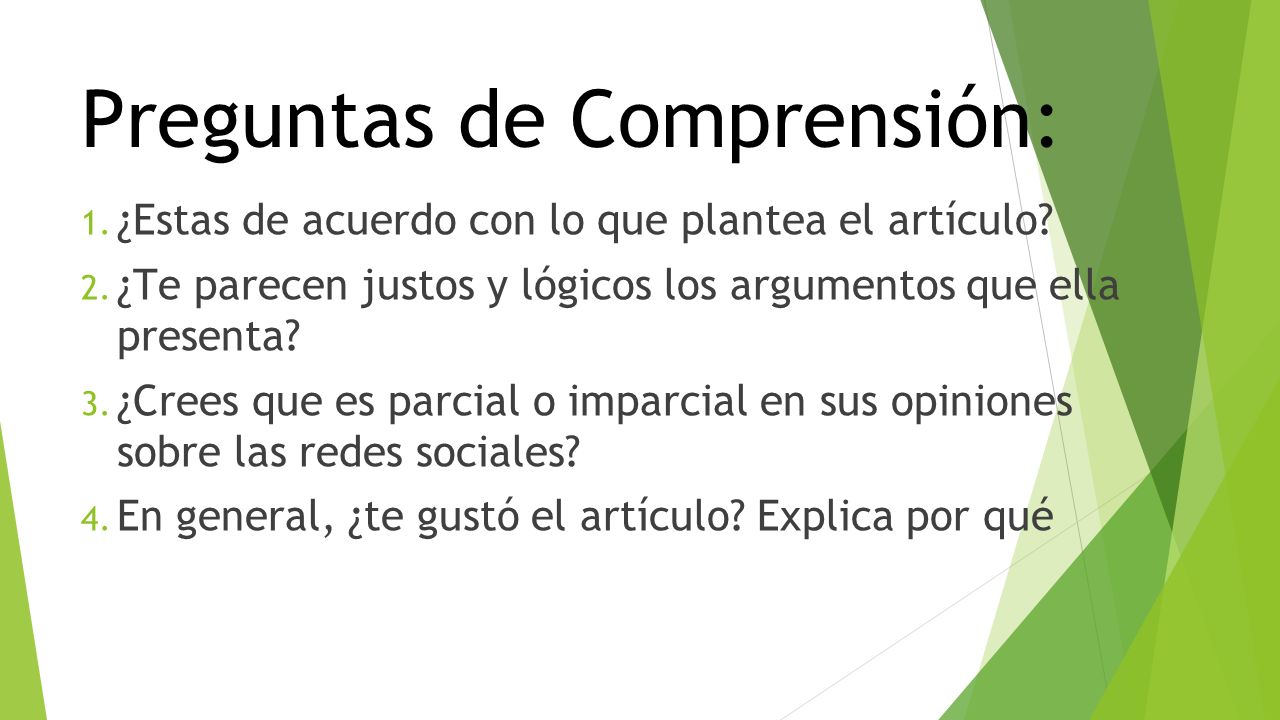 Preguntas de Comprensión:

1. ¿Estas de acuerdo con lo que plantea el artículo?
2. ¿Te parecen justos y lógicos los argumentos que ella presenta?
3. ¿Crees que es parcial o imparcial en sus opiniones sobre las redes sociales?
4. En general, ¿te gustó el artículo? Explica por qué